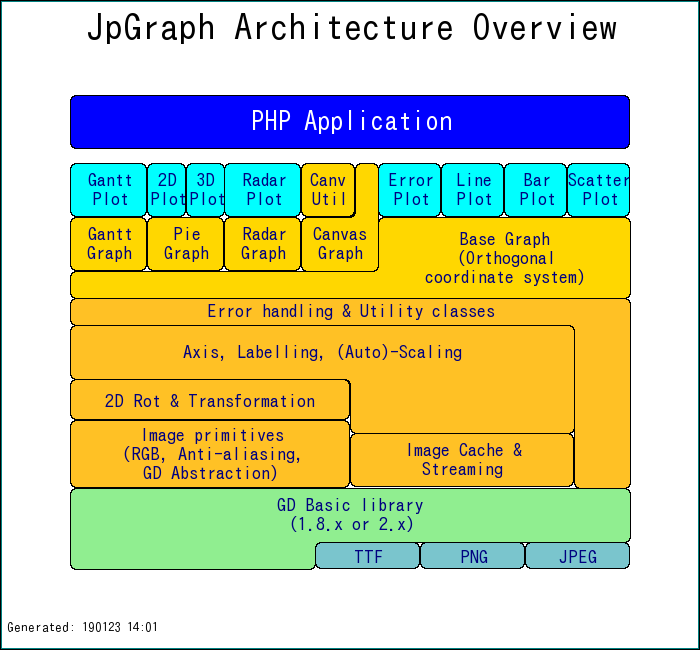 JpGraph Architecture Overview

PHP Application

Gantt Plot

2D Plot

3D Plot

Radar Plot

Canv Util

Error Plot

Line Plot

Bar Plot

Scatter Plot

Gantt Graph

Pie Graph

Radar Graph

Canvas Graph

Base Graph (Orthogonal coordinate system)

Error handling & Utility classes

Axis, Labelling, (Auto)-Scaling

2D Rot & Transformation

Image primitives (RGB, Anti-aliasing, GD Abstraction)

Image Cache & Streaming

GD Basic library (1.8.x or 2.x)

TTF

PNG

JPEG

Generated: 190123 14:01